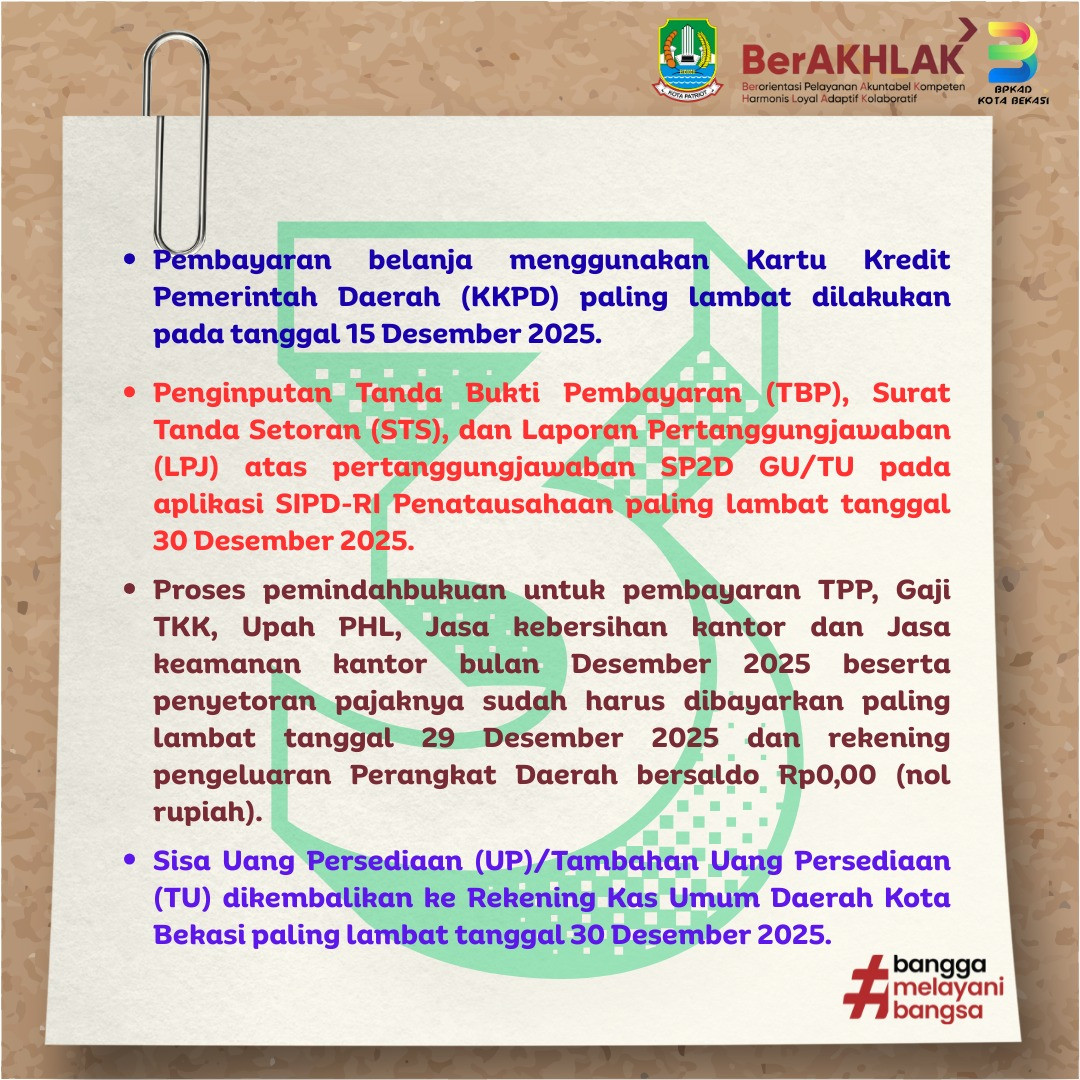 KOTA PATRIOT

BerAKHLAK
Berorientasi Pelayanan Akuntabel Kompeten Harmonis Loyal Adaptif Kolaboratif

BPKAD KOTA BEKASI

• Pembayaran belanja menggunakan Kartu Kredit Pemerintah Daerah (KKPD) paling lambat dilakukan pada tanggal 15 Desember 2025.

• Penginputan Tanda Bukti Pembayaran (TBP), Surat Tanda Setoran (STS), dan Laporan Pertanggungjawaban (LPJ) atas pertanggungjawaban SP2D GU/TU pada aplikasi SIPD-RI Penatausahaan paling lambat tanggal 30 Desember 2025.

• Proses pemindahbukuan untuk pembayaran TPP, Gaji TKK, Upah PHL, Jasa kebersihan kantor dan Jasa keamanan kantor bulan Desember 2025 beserta penyetoran pajaknya sudah harus dibayarkan paling lambat tanggal 29 Desember 2025 dan rekening pengeluaran Perangkat Daerah bersaldo Rp0,00 (nol rupiah).

• Sisa Uang Persediaan (UP)/Tambahan Uang Persediaan (TU) dikembalikan ke Rekening Kas Umum Daerah Kota Bekasi paling lambat tanggal 30 Desember 2025.

#bangga melayani bangsa